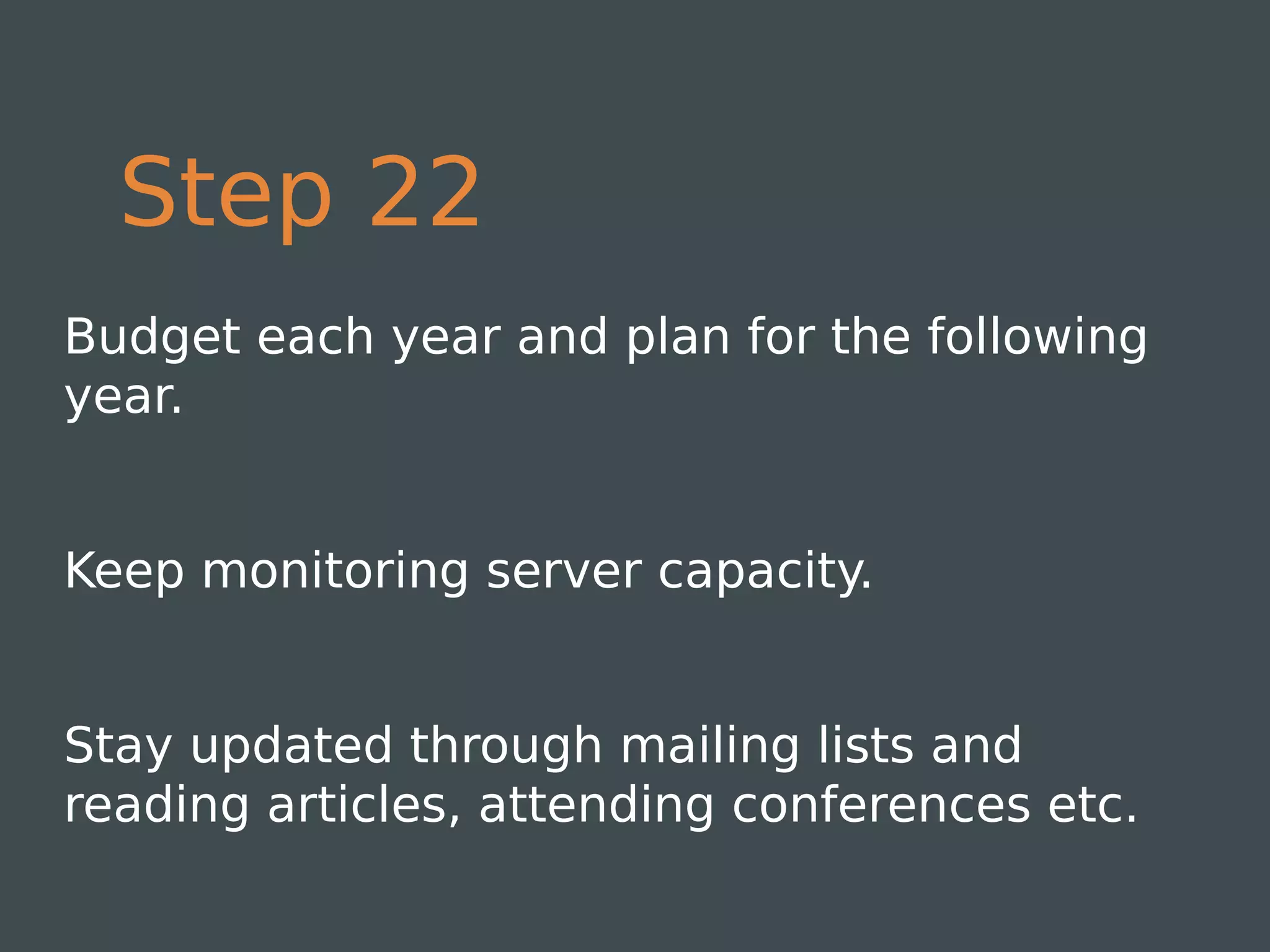 Step 22

Budget each year and plan for the following year.

Keep monitoring server capacity.

Stay updated through mailing lists and reading articles, attending conferences etc.